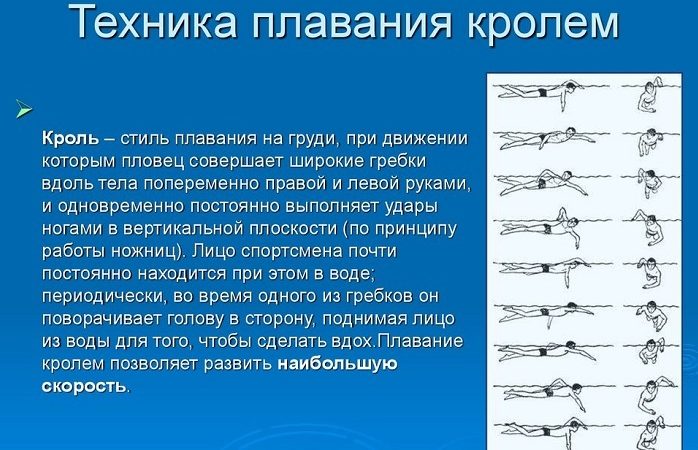 Техника плавания кролем

Кроль – стиль плавания на груди, при движении которым пловец совершает широкие гребки вдоль тела попеременно правой и левой руками, и одновременно постоянно выполняет удары ногами в вертикальной плоскости (по принципу работы ножниц). Лицо спортсмена почти постоянно находится при этом в воде; периодически, во время одного из гребков он поворачивает голову в сторону, поднимая лицо из воды для того, чтобы сделать вдох.Плавание кролем позволяет развить наибольшую скорость.